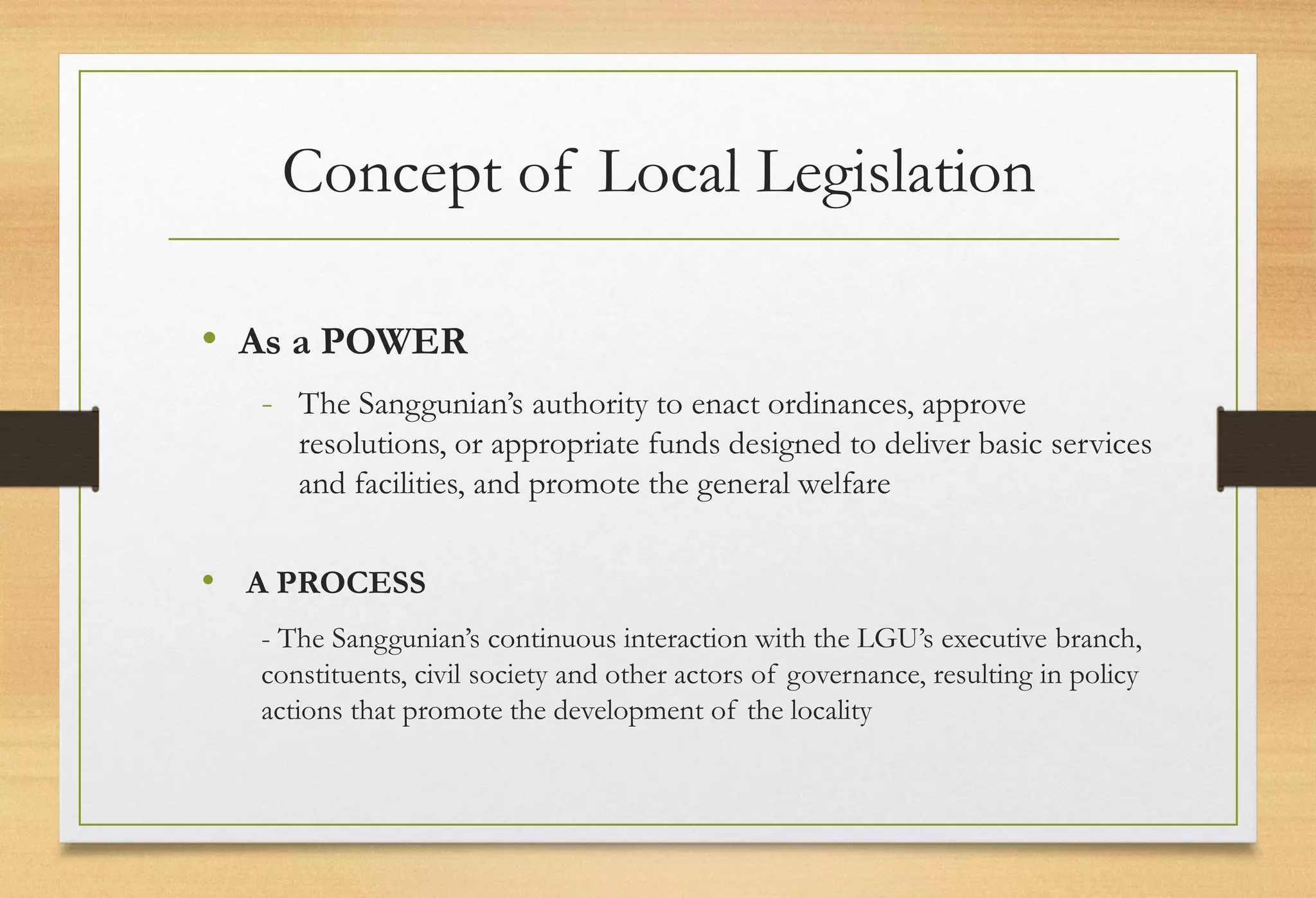 Concept of Local Legislation

• As a POWER

- The Sanggunian's authority to enact ordinances, approve resolutions, or appropriate funds designed to deliver basic services and facilities, and promote the general welfare

• A PROCESS

- The Sanggunian's continuous interaction with the LGU's executive branch, constituents, civil society and other actors of governance, resulting in policy actions that promote the development of the locality